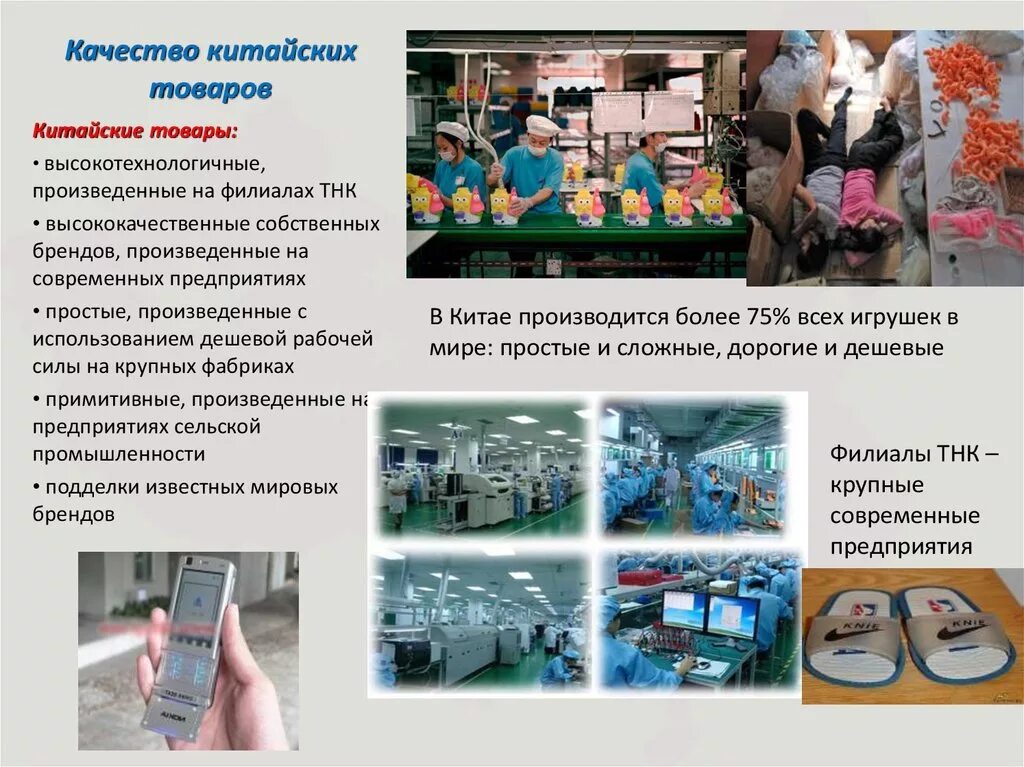 Качество китайских товаров

Китайские товары:

• высокотехнологичные, произведенные на филиалах ТНК

• высококачественные собственных брендов, произведенные на современных предприятиях

• простые, произведенные с использованием дешевой рабочей силы на крупных фабриках

• примитивные, произведенные на предприятиях сельской промышленности

• подделки известных мировых брендов

В Китае производится более 75% всех игрушек в мире: простые и сложные, дорогие и дешевые

Филиалы ТНК – крупные современные предприятия

KNIE

KNIE